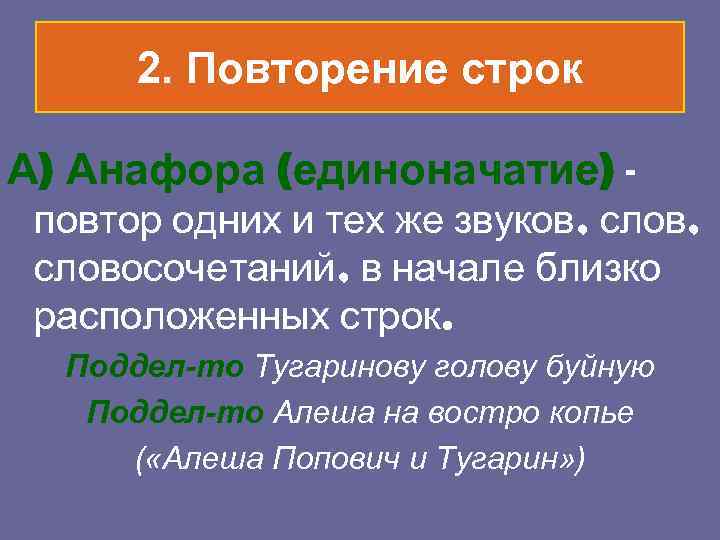 2. Повторение строк

А) Анафора (единоначатие) - повтор одних и тех же звуков, слов, словосочетаний, в начале близко расположенных строк.

Поддел-то Тугаринову голову буйную
Поддел-то Алеша на востро копье
(«Алеша Попович и Тугарин»)